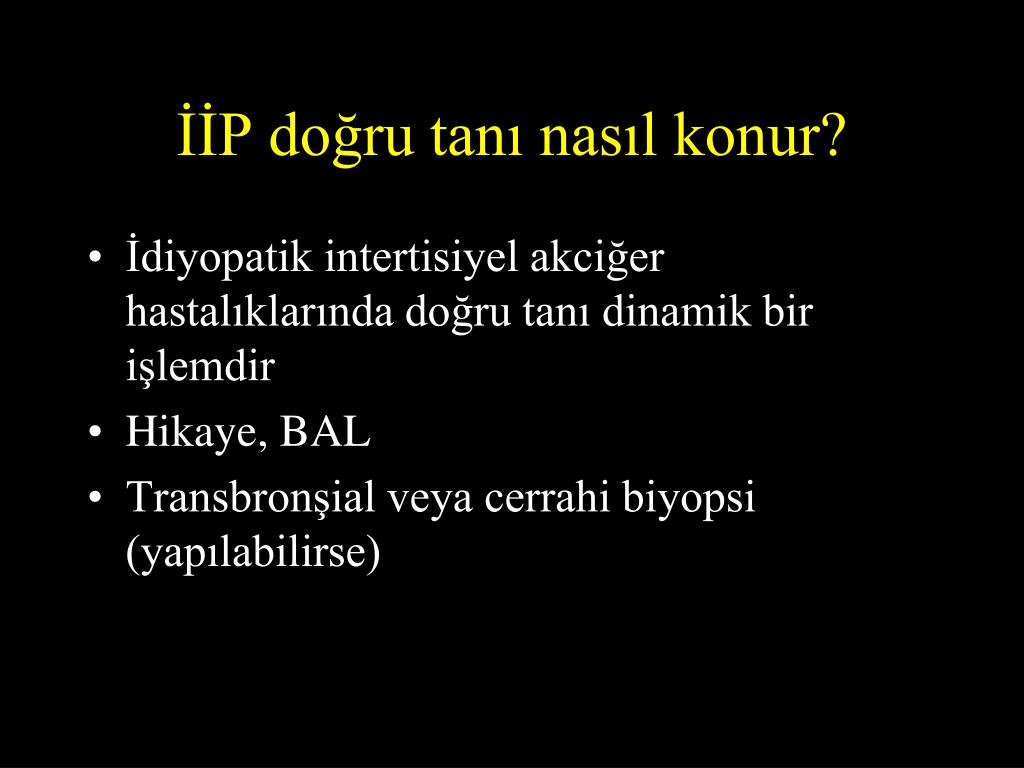 İİP doğru tanı nasıl konur?

• İdiyopatik intertisiyel akciğer hastalıklarında doğru tanı dinamik bir işlemdir
• Hikaye, BAL
• Transbronşial veya cerrahi biyopsi (yapılabilirse)